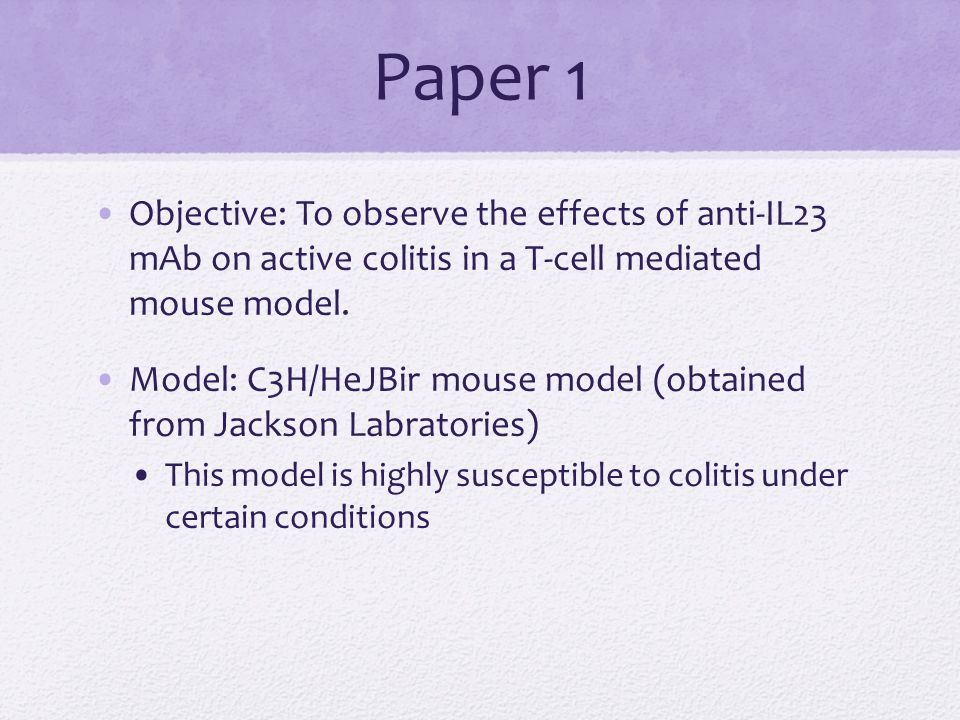 Paper 1

• Objective: To observe the effects of anti-IL23 mAb on active colitis in a T-cell mediated mouse model.

• Model: C3H/HeJBir mouse model (obtained from Jackson Labratories)

• This model is highly susceptible to colitis under certain conditions